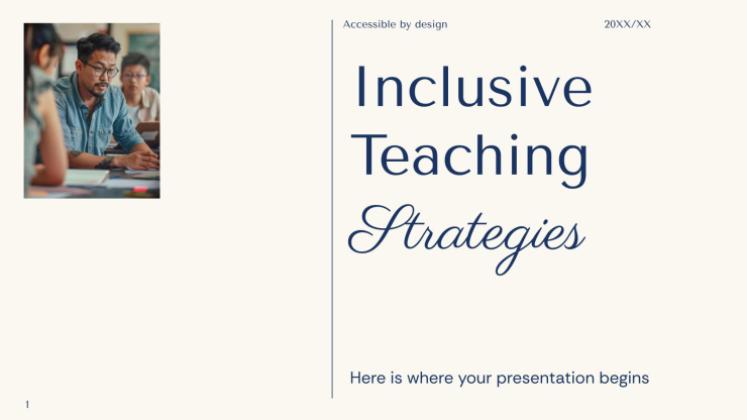 Accessible by design

20XX/XX

Inclusive Teaching Strategies

Here is where your presentation begins

1